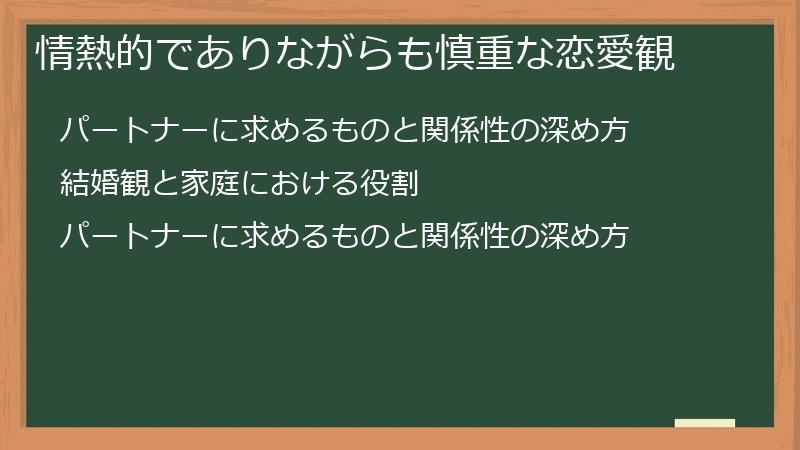 情熱的でありながらも慎重な恋愛観

パートナーに求めるものと関係性の深め方

結婚観と家庭における役割

パートナーに求めるものと関係性の深め方